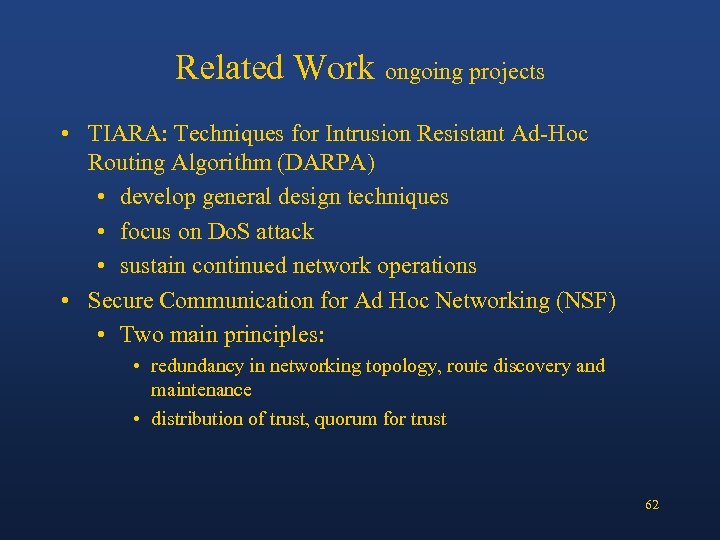 Related Work ongoing projects

• TIARA: Techniques for Intrusion Resistant Ad-Hoc Routing Algorithm (DARPA)
  • develop general design techniques
  • focus on DoS attack
  • sustain continued network operations
• Secure Communication for Ad Hoc Networking (NSF)
  • Two main principles:
    • redundancy in networking topology, route discovery and maintenance
    • distribution of trust, quorum for trust

62